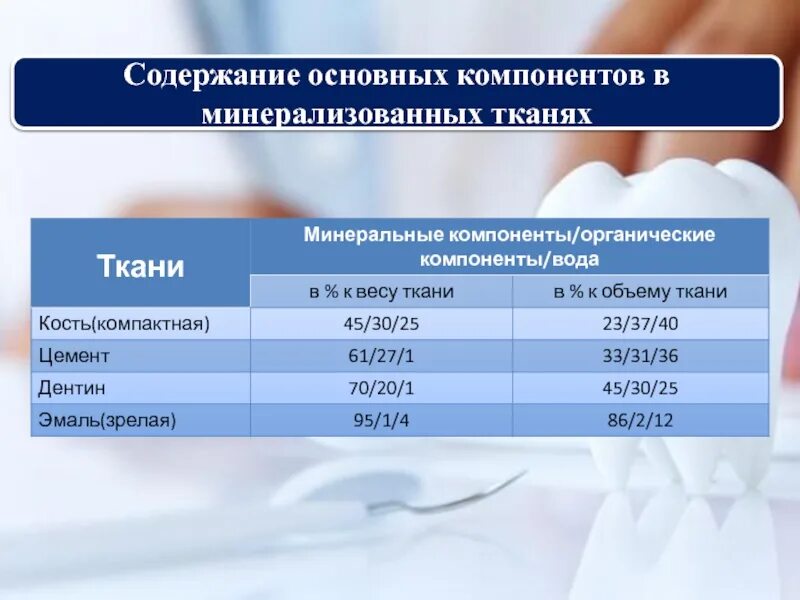 Содержание основных компонентов в минерализованных тканях

| Ткани | Минеральные компоненты/органические компоненты/вода | |
|---|---|---|
| | в % к весу ткани | в % к объему ткани |
| Кость(компактная) | 45/30/25 | 23/37/40 |
| Цемент | 61/27/1 | 33/31/36 |
| Дентин | 70/20/1 | 45/30/25 |
| Эмаль(зрелая) | 95/1/4 | 86/2/12 |